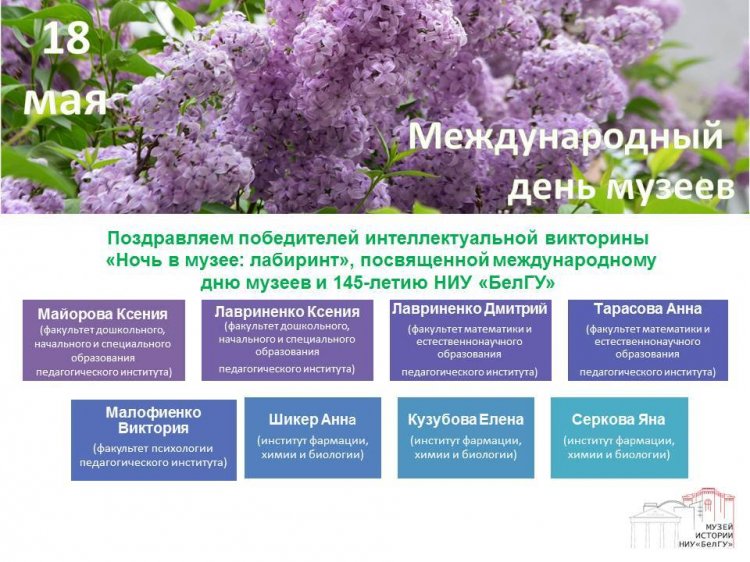 18 мая

Международный день музеев

Поздравляем победителей интеллектуальной викторины «Ночь в музее: лабиринт», посвященной международному дню музеев и 145-летию НИУ «БелГУ»

Майорова Ксения (факультет дошкольного, начального и специального образования педагогического института)

Лавриненко Ксения (факультет дошкольного, начального и специального образования педагогического института)

Лавриненко Дмитрий (факультет математики и естественнонаучного образования педагогического института)

Тарасова Анна (факультет математики и естественнонаучного образования педагогического института)

Малофиенко Виктория (факультет психологии педагогического института)

Шикер Анна (институт фармации, химии и биологии)

Кузубова Елена (институт фармации, химии и биологии)

Серкова Яна (институт фармации, химии и биологии)

МУЗЕЙ ИСТОРИИ НИУ«БелГУ»